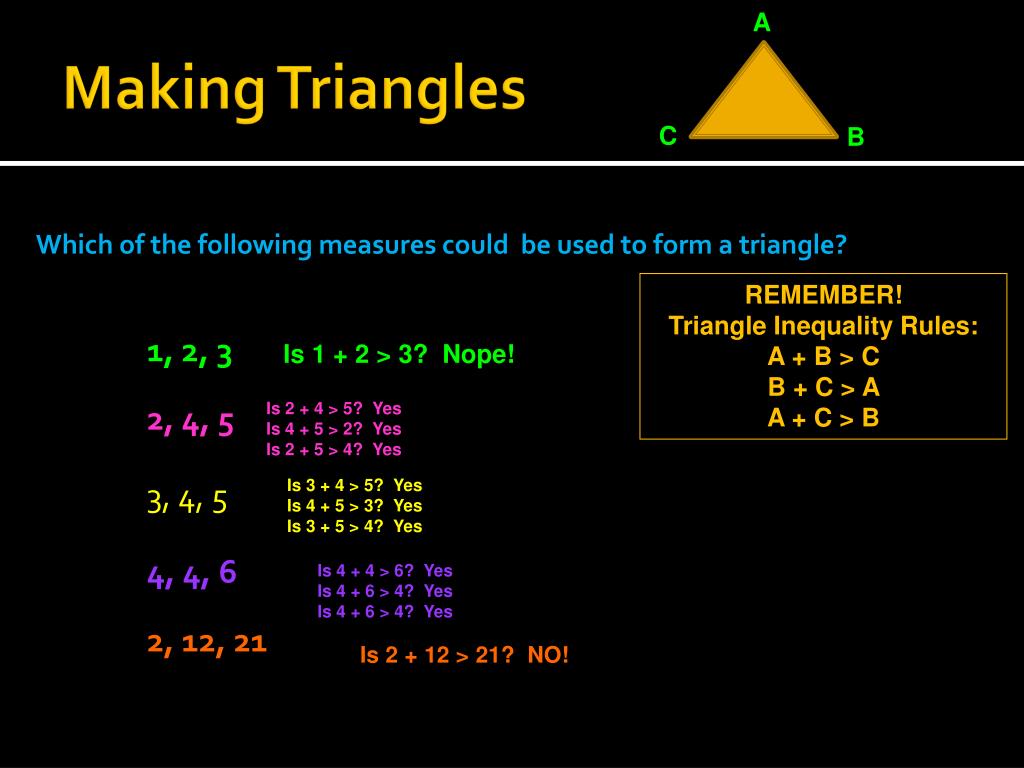 Making Triangles

A
C
B

Which of the following measures could be used to form a triangle?

REMEMBER!
Triangle Inequality Rules:
A + B > C
B + C > A
A + C > B

1, 2, 3 Is 1 + 2 > 3? Nope!

2, 4, 5
Is 2 + 4 > 5? Yes
Is 4 + 5 > 2? Yes
Is 2 + 5 > 4? Yes

3, 4, 5
Is 3 + 4 > 5? Yes
Is 4 + 5 > 3? Yes
Is 3 + 5 > 4? Yes

4, 4, 6
Is 4 + 4 > 6? Yes
Is 4 + 6 > 4? Yes
Is 4 + 6 > 4? Yes

2, 12, 21
Is 2 + 12 > 21? NO!